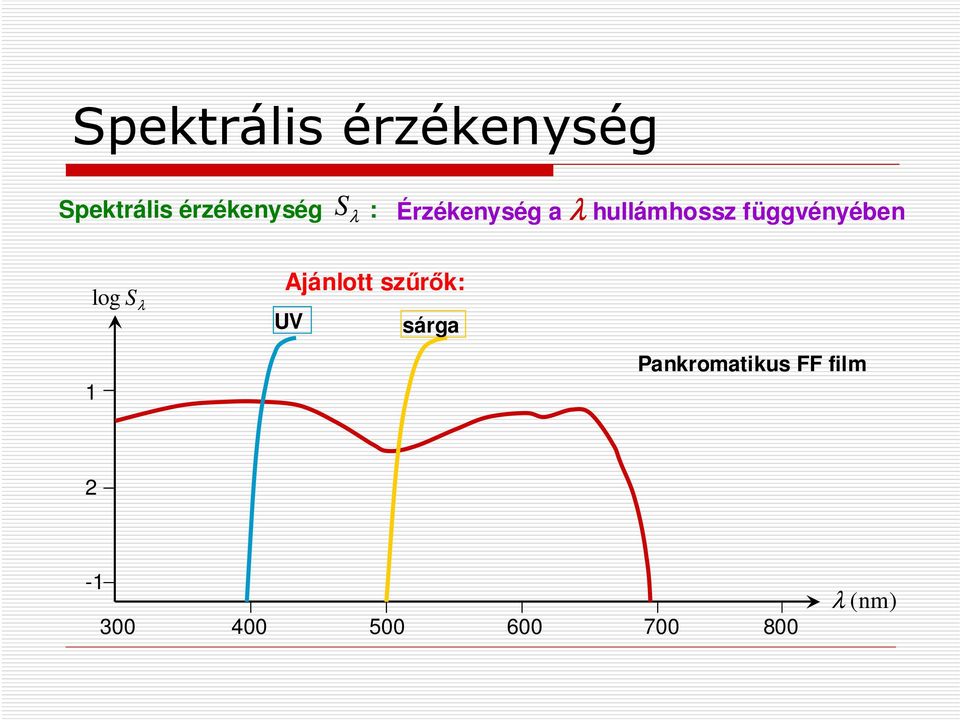 Spektrális érzékenység

Spektrális érzékenység $S_\lambda$ : Érzékenység a $\lambda$ hullámhossz függvényében

Ajánlott szűrők:

$\log S_\lambda$

UV

sárga

Pankromatikus FF film

1

2

-1

300

400

500

600

700

800

$\lambda$ (nm)